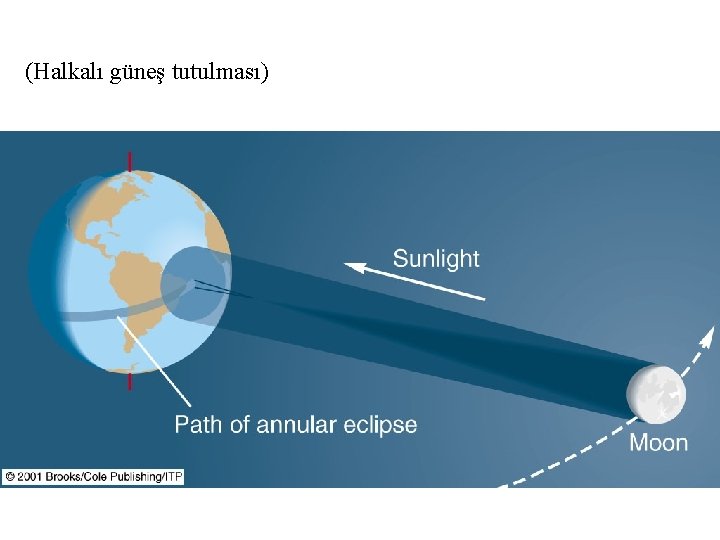 (Halkalı güneş tutulması)

Sunlight

Path of annular eclipse

Moon

© 2001 Brooks/Cole Publishing/ITP